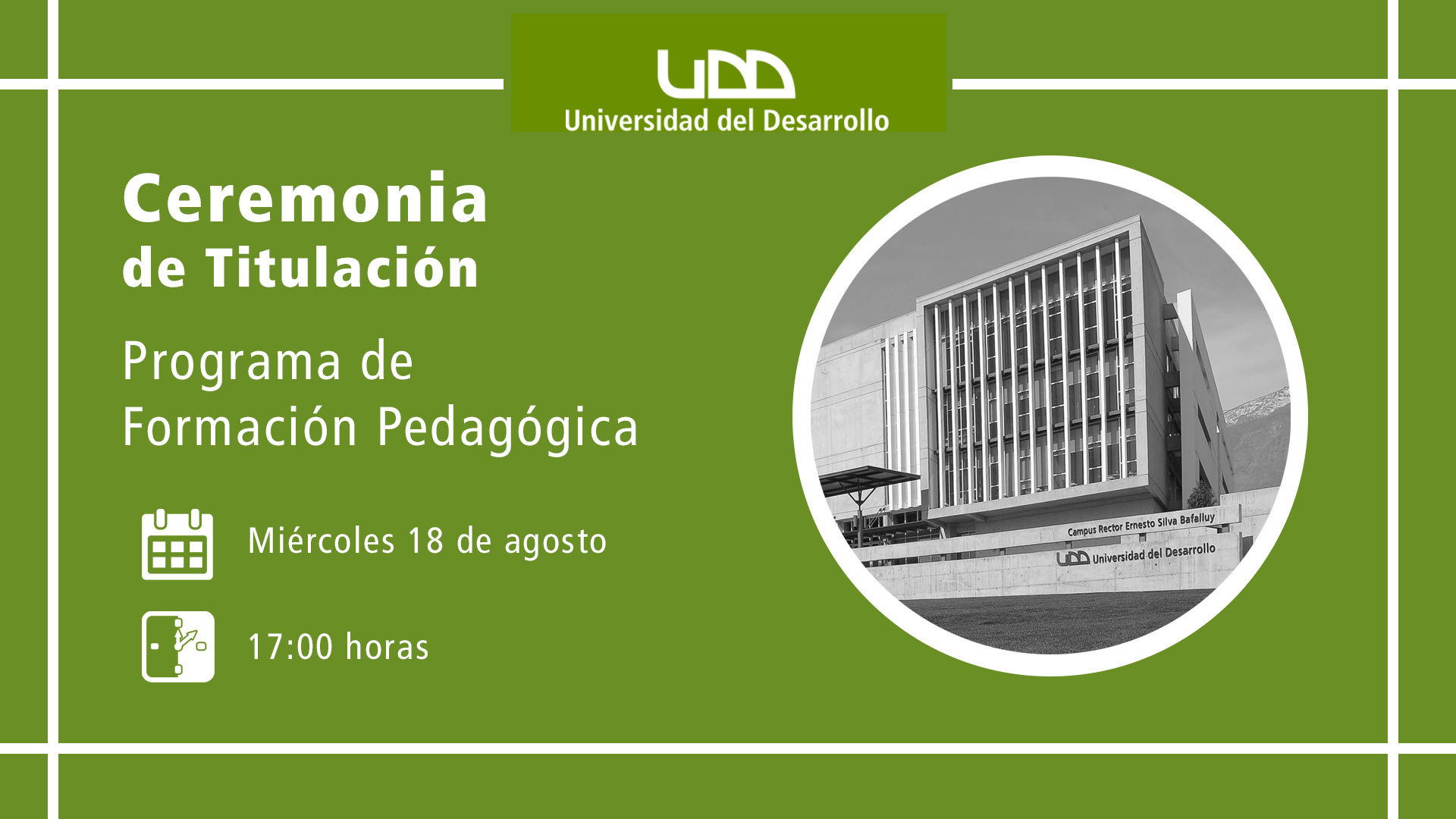 UDD
Universidad del Desarrollo

Ceremonia
de Titulación

Programa de
Formación Pedagógica

Miércoles 18 de agosto

17:00 horas

Campus Rector Ernesto Silva Bafalluy
UDD Universidad del Desarrollo